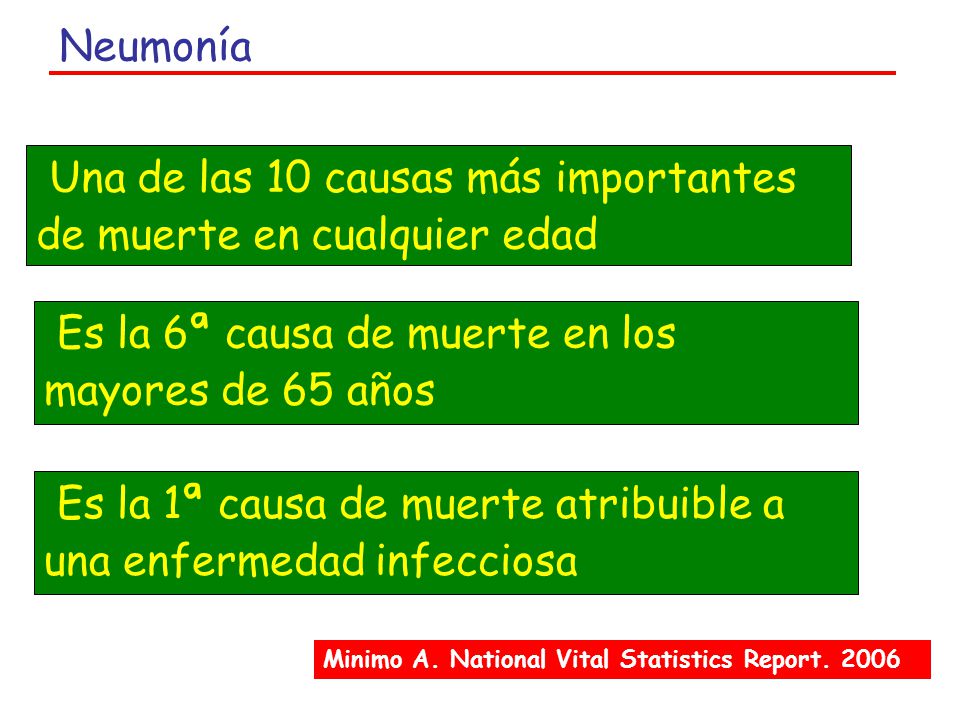 Neumonía

Una de las 10 causas más importantes de muerte en cualquier edad

Es la 6ª causa de muerte en los mayores de 65 años

Es la 1ª causa de muerte atribuible a una enfermedad infecciosa

Minimo A. National Vital Statistics Report. 2006